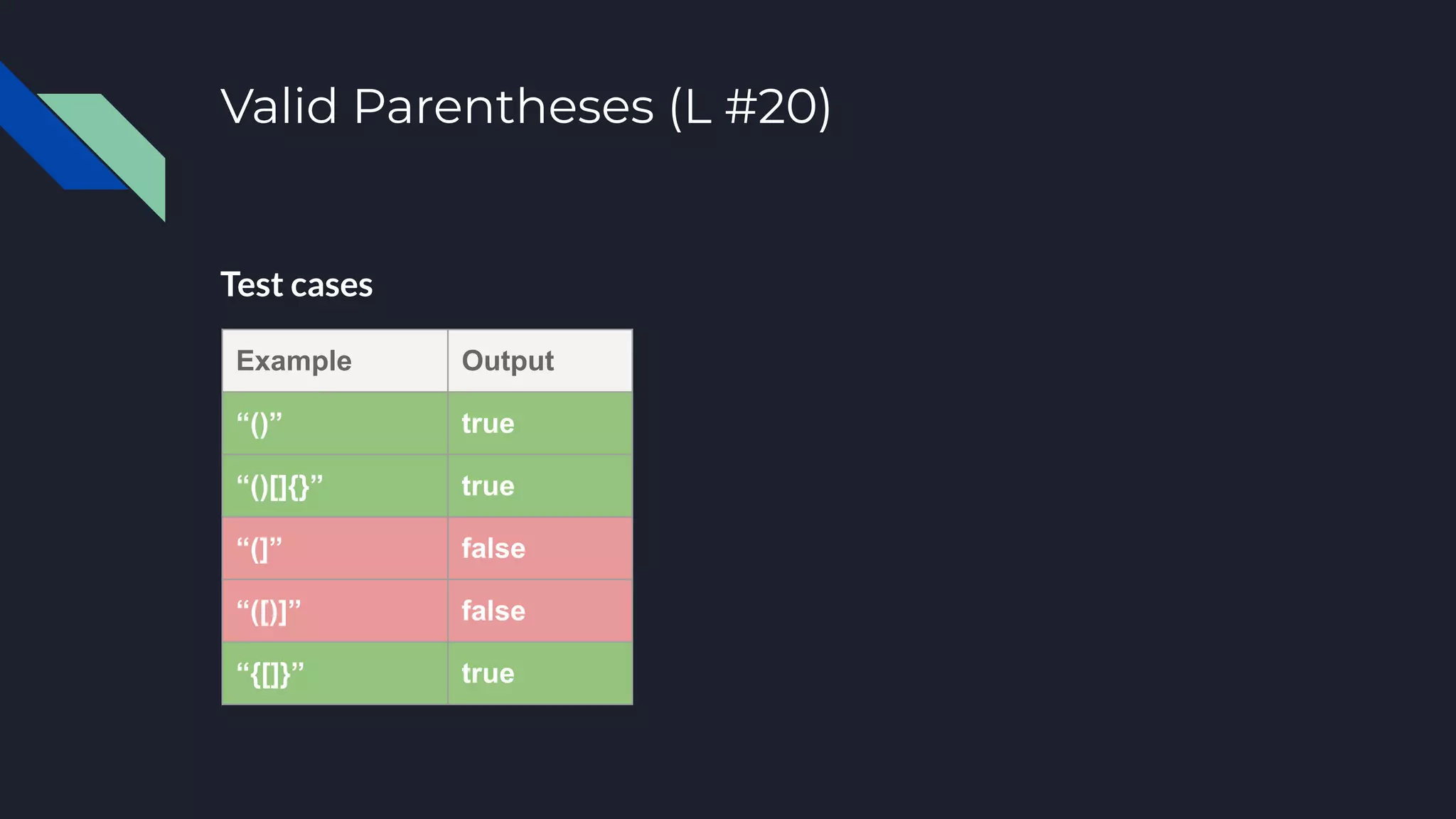 Valid Parentheses (L #20)

Test cases

| Example | Output |
|---|---|
| “()” | true |
| “()[]{}” | true |
| “(]” | false |
| “([)]” | false |
| “{[]}” | true |